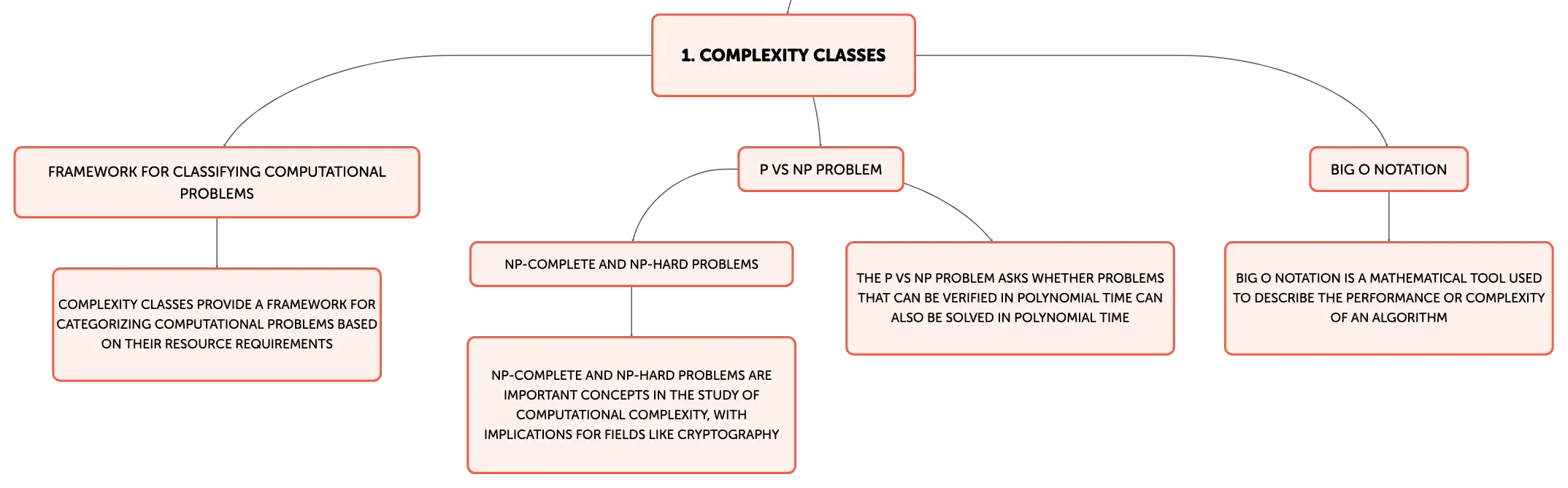 1. COMPLEXITY CLASSES

FRAMEWORK FOR CLASSIFYING COMPUTATIONAL PROBLEMS

COMPLEXITY CLASSES PROVIDE A FRAMEWORK FOR CATEGORIZING COMPUTATIONAL PROBLEMS BASED ON THEIR RESOURCE REQUIREMENTS

P VS NP PROBLEM

NP-COMPLETE AND NP-HARD PROBLEMS

NP-COMPLETE AND NP-HARD PROBLEMS ARE IMPORTANT CONCEPTS IN THE STUDY OF COMPUTATIONAL COMPLEXITY, WITH IMPLICATIONS FOR FIELDS LIKE CRYPTOGRAPHY

THE P VS NP PROBLEM ASKS WHETHER PROBLEMS THAT CAN BE VERIFIED IN POLYNOMIAL TIME CAN ALSO BE SOLVED IN POLYNOMIAL TIME

BIG O NOTATION

BIG O NOTATION IS A MATHEMATICAL TOOL USED TO DESCRIBE THE PERFORMANCE OR COMPLEXITY OF AN ALGORITHM